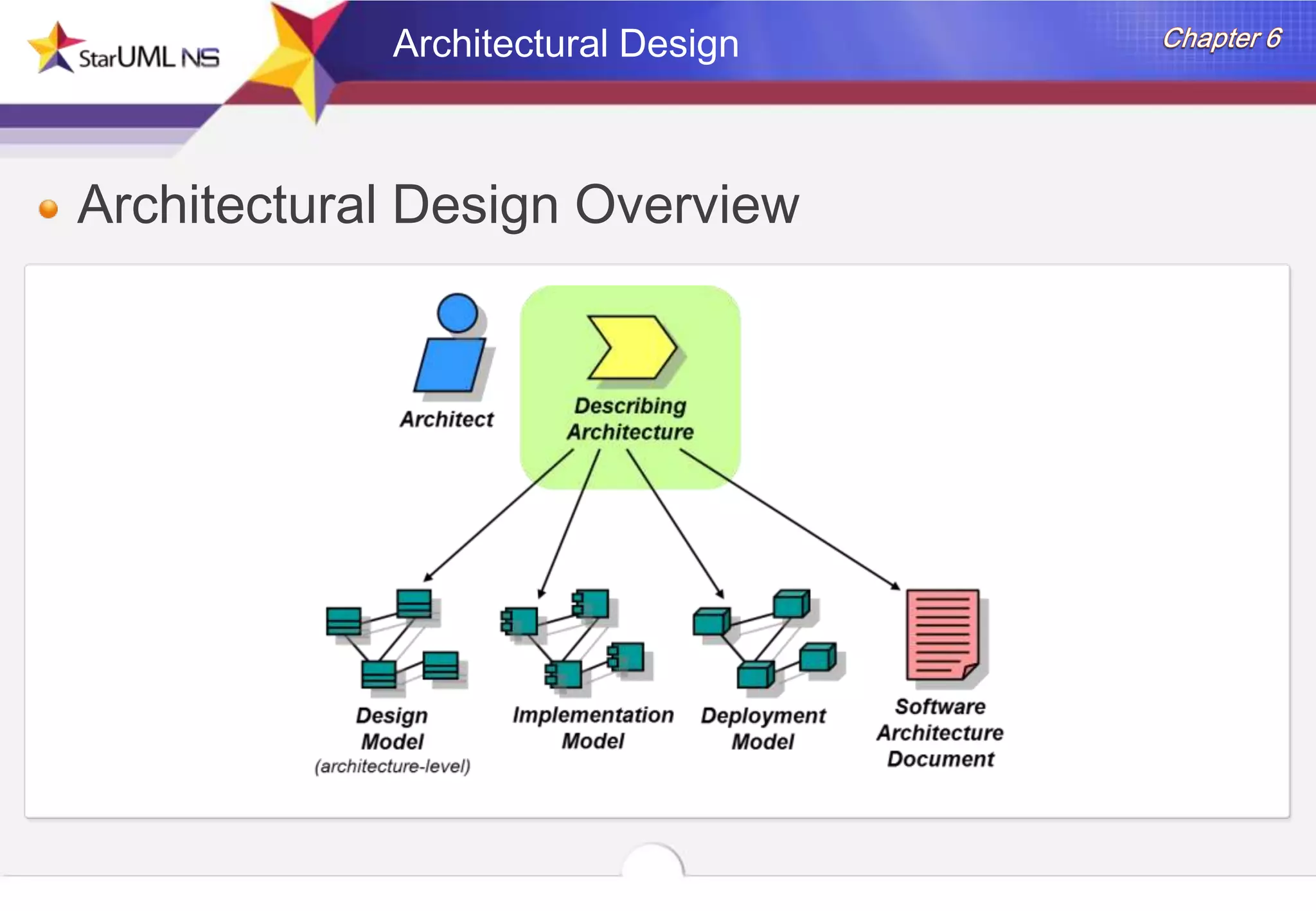 StarUML NS

Architectural Design

Chapter 6

Architectural Design Overview

Architect

Describing Architecture

Design Model (architecture-level)

Implementation Model

Deployment Model

Software Architecture Document